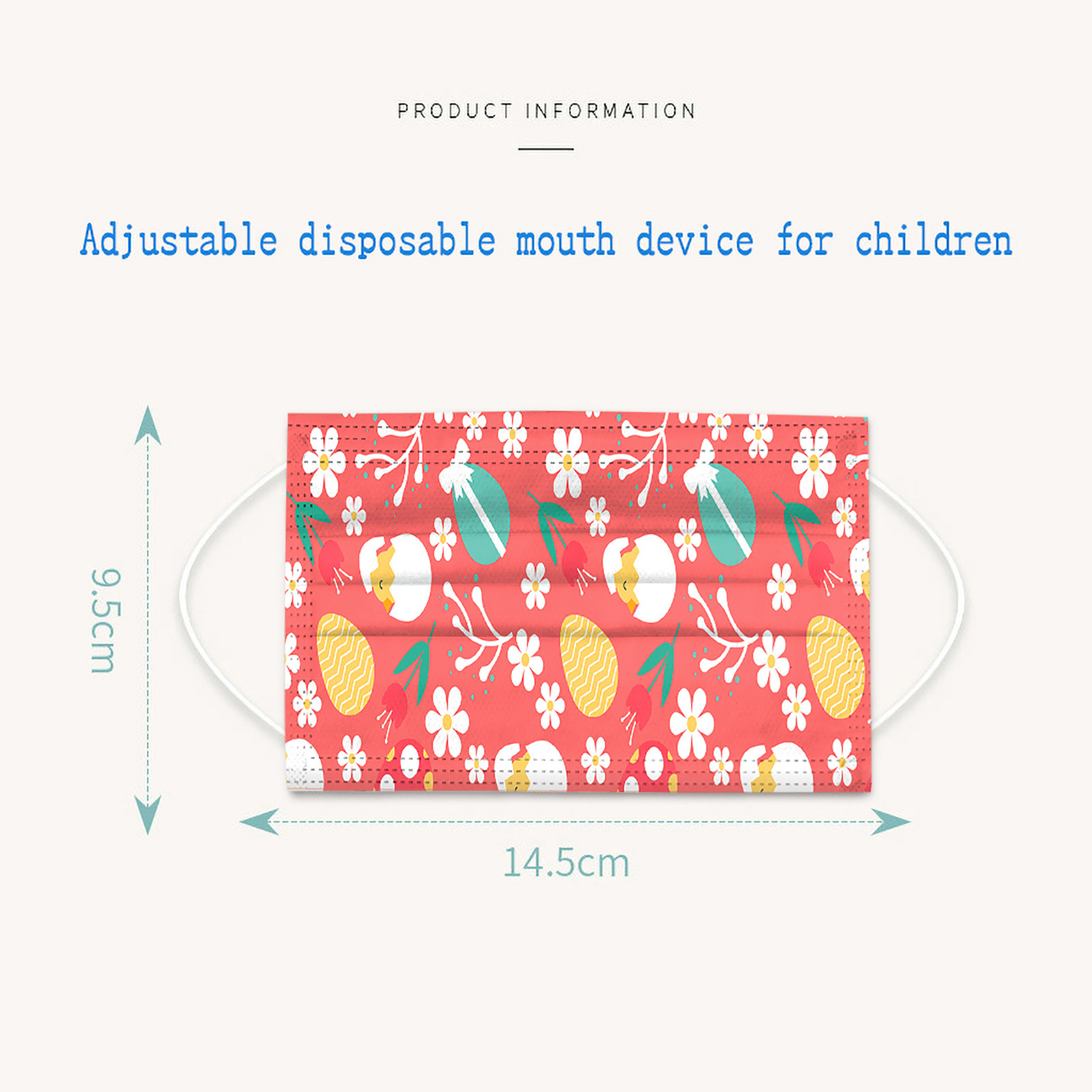 PRODUCT INFORMATION

Adjustable disposable mouth device for children

9.5cm

14.5cm